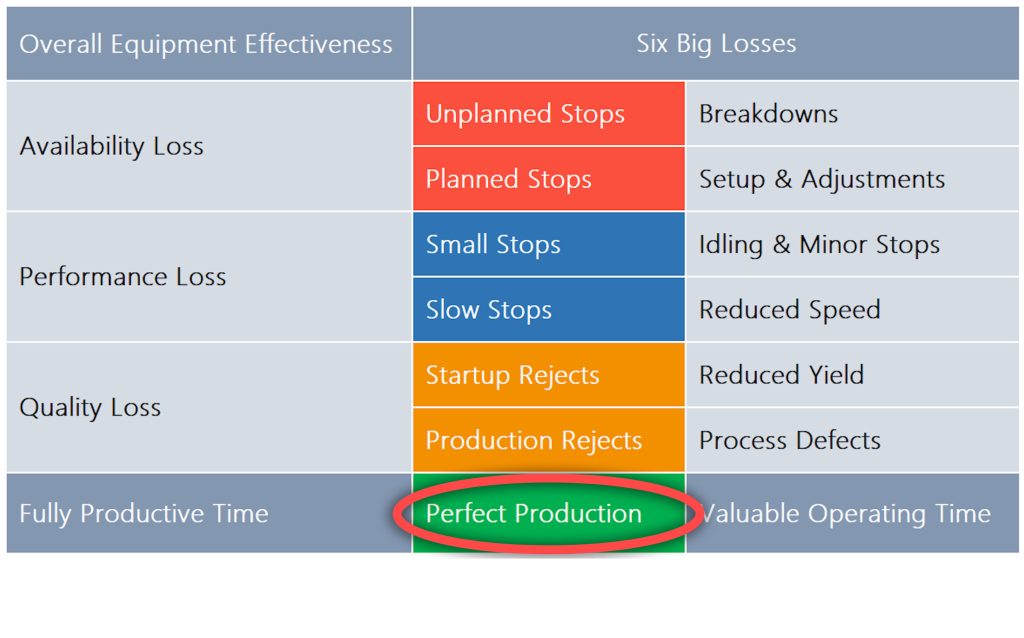 | Overall Equipment Effectiveness | Six Big Losses | |
|---|---|---|
| Availability Loss | Unplanned Stops | Breakdowns |
| | Planned Stops | Setup & Adjustments |
| Performance Loss | Small Stops | Idling & Minor Stops |
| | Slow Stops | Reduced Speed |
| Quality Loss | Startup Rejects | Reduced Yield |
| | Production Rejects | Process Defects |
| Fully Productive Time | Perfect Production | Valuable Operating Time |